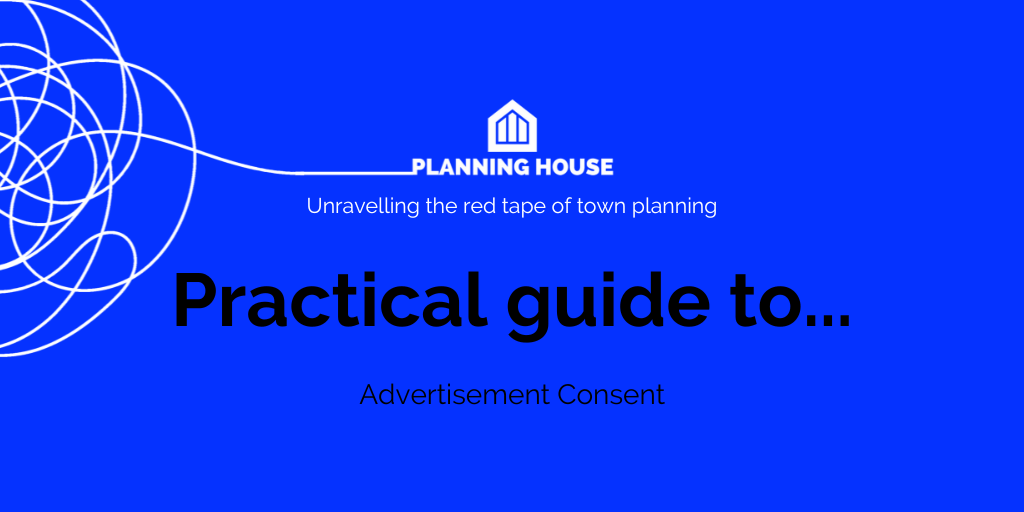 PLANNING HOUSE

Unravelling the red tape of town planning

Practical guide to...

Advertisement Consent